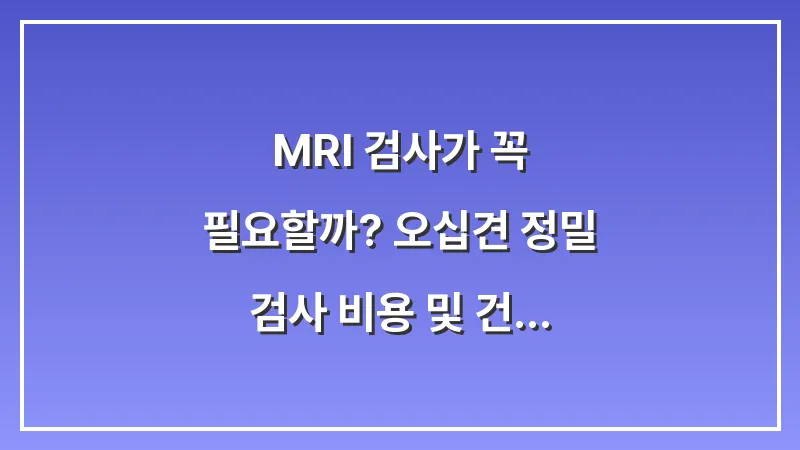 MRI 검사가 꼭 필요할까? 오십견 정밀 검사 비용 및 건...